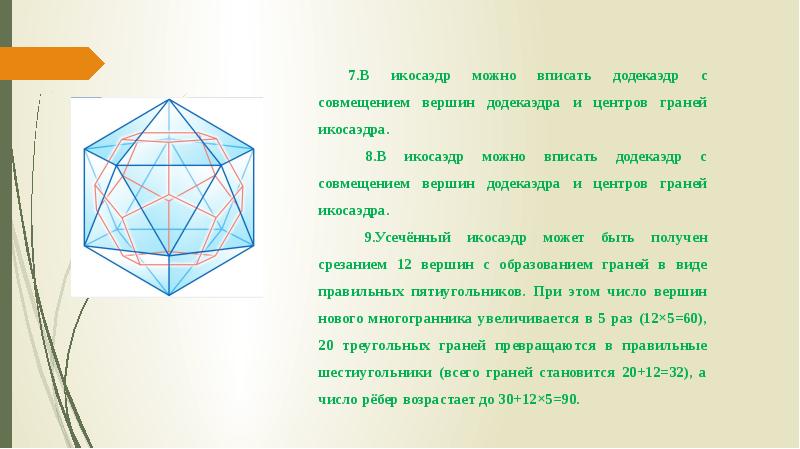 7.В икосаэдр можно вписать додекаэдр с совмещением вершин додекаэдра и центров граней икосаэдра.

8.В икосаэдр можно вписать додекаэдр с совмещением вершин додекаэдра и центров граней икосаэдра.

9.Усечённый икосаэдр может быть получен срезанием 12 вершин с образованием граней в виде правильных пятиугольников. При этом число вершин нового многогранника увеличивается в 5 раз (12×5=60), 20 треугольных граней превращаются в правильные шестиугольники (всего граней становится 20+12=32), а число рёбер возрастает до 30+12×5=90.